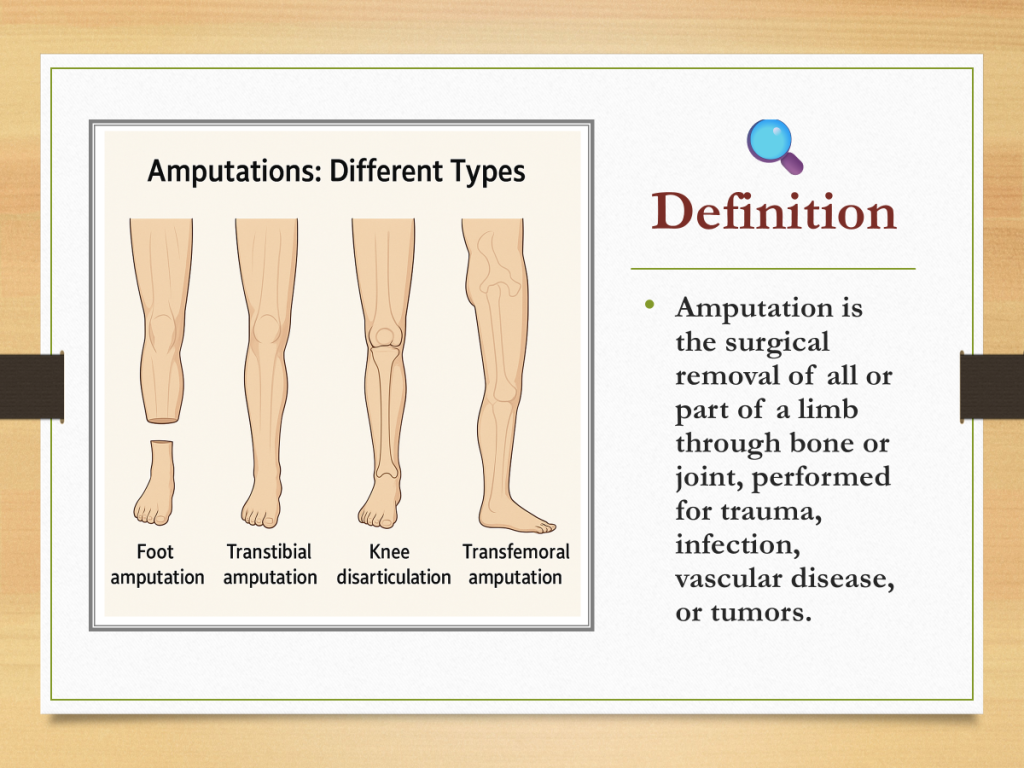 Amputations: Different Types

Foot amputation

Transtibial amputation

Knee disarticulation

Transfemoral amputation

Definition

• Amputation is the surgical removal of all or part of a limb through bone or joint, performed for trauma, infection, vascular disease, or tumors.